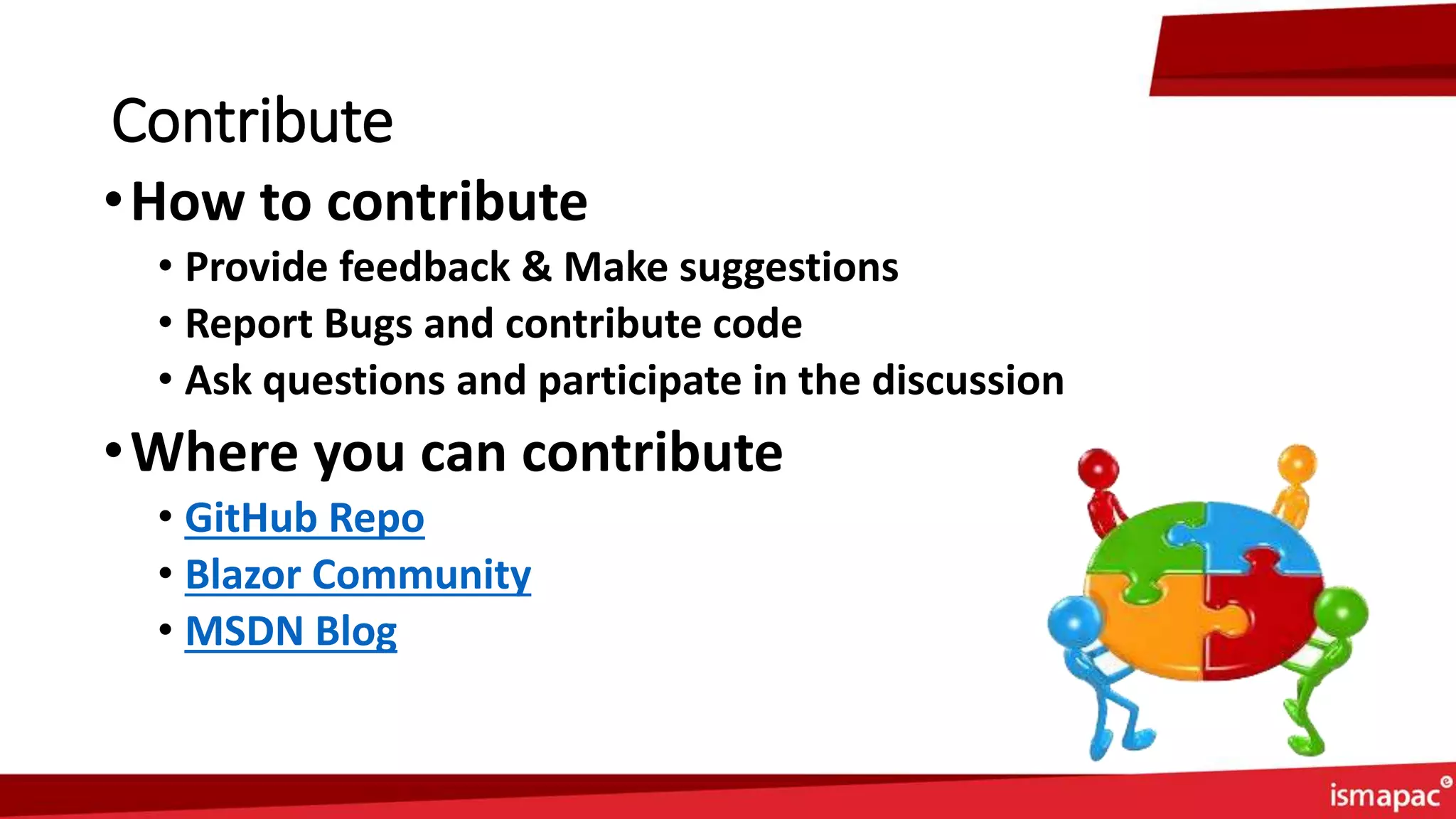 Contribute

• How to contribute
  • Provide feedback & Make suggestions
  • Report Bugs and contribute code
  • Ask questions and participate in the discussion

• Where you can contribute
  • GitHub Repo
  • Blazor Community
  • MSDN Blog

ismapac